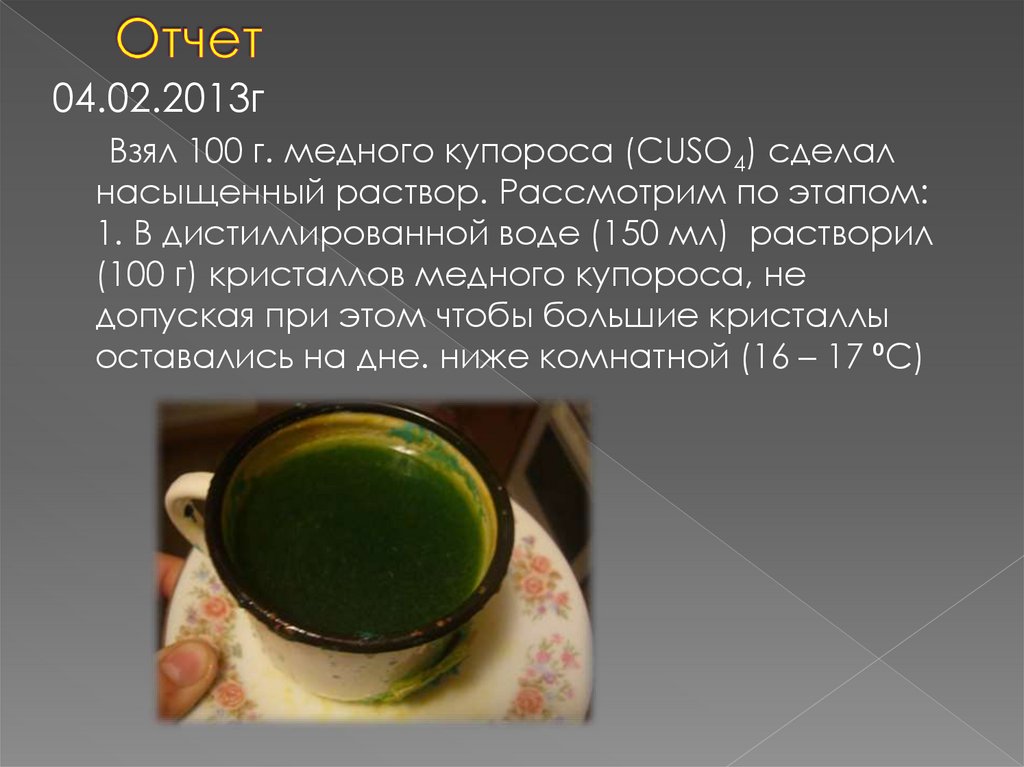 Отчет

04.02.2013г

Взял 100 г. медного купороса ($CUSO_4$) сделал насыщенный раствор. Рассмотрим по этапом: 1. В дистиллированной воде (150 мл) растворил (100 г) кристаллов медного купороса, не допуская при этом чтобы большие кристаллы оставались на дне. ниже комнатной (16 – 17 ºС)